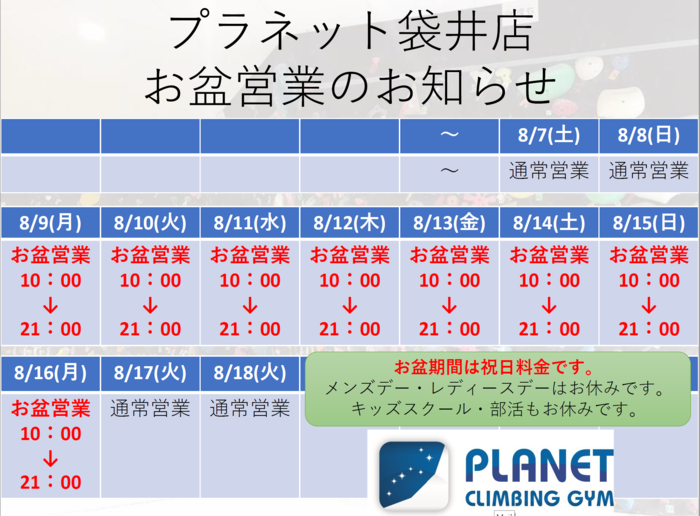 プラネット袋井店
お盆営業のお知らせ

|  |  |  |  | ～ | 8/7(土) | 8/8(日) |
|---|---|---|---|---|---|---|
|  |  |  |  | ～ | 通常営業 | 通常営業 |

| 8/9(月) | 8/10(火) | 8/11(水) | 8/12(木) | 8/13(金) | 8/14(土) | 8/15(日) |
|---|---|---|---|---|---|---|
| お盆営業 10：00 ↓ 21：00 | お盆営業 10：00 ↓ 21：00 | お盆営業 10：00 ↓ 21：00 | お盆営業 10：00 ↓ 21：00 | お盆営業 10：00 ↓ 21：00 | お盆営業 10：00 ↓ 21：00 | お盆営業 10：00 ↓ 21：00 |

| 8/16(月) | 8/17(火) | 8/18(火) |
|---|---|---|
| お盆営業 10：00 ↓ 21：00 | 通常営業 | 通常営業 |

お盆期間は祝日料金です。
メンズデー・レディースデーはお休みです。
キッズスクール・部活もお休みです。

PLANET
CLIMBING GYM